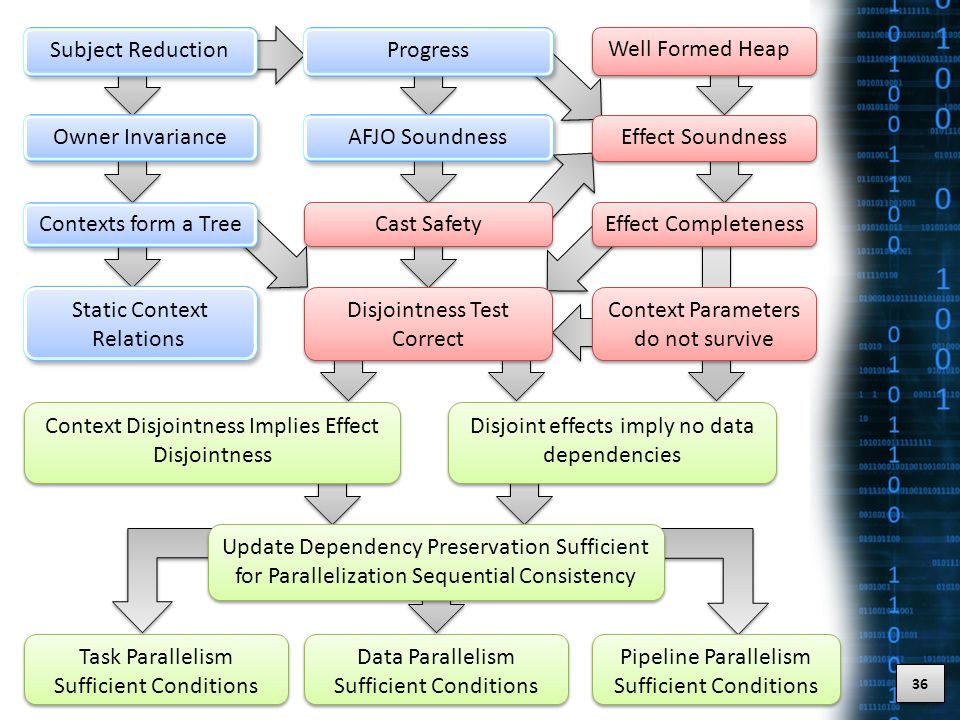 Subject Reduction

Progress

Well Formed Heap

Owner Invariance

AFJO Soundness

Effect Soundness

Contexts form a Tree

Cast Safety

Effect Completeness

Static Context Relations

Disjointness Test Correct

Context Parameters do not survive

Context Disjointness Implies Effect Disjointness

Disjoint effects imply no data dependencies

Update Dependency Preservation Sufficient for Parallelization Sequential Consistency

Task Parallelism Sufficient Conditions

Data Parallelism Sufficient Conditions

Pipeline Parallelism Sufficient Conditions

36